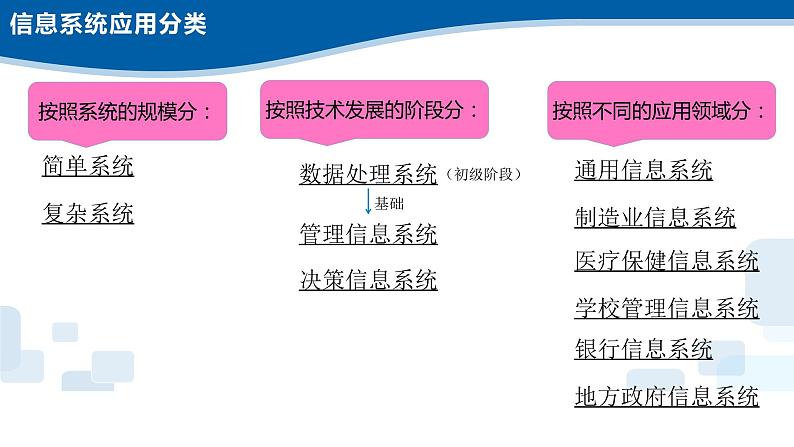 信息系统应用分类

按照系统的规模分：

简单系统

复杂系统

按照技术发展的阶段分：

数据处理系统（初级阶段）

基础

管理信息系统

决策信息系统

按照不同的应用领域分：

通用信息系统

制造业信息系统

医疗保健信息系统

学校管理信息系统

银行信息系统

地方政府信息系统